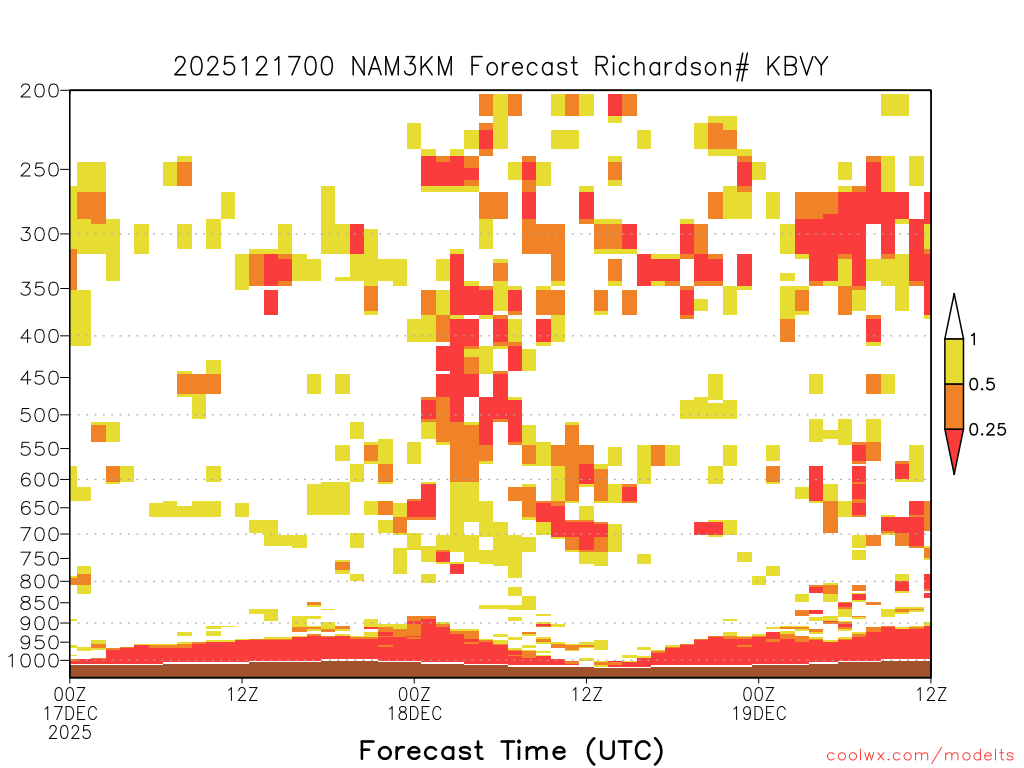 2025121700 NAM3KM Forecast Richardson# KBVY

200
250
300
350
400
450
500
550
600
650
700
750
800
850
900
950
1000

1
0.5
0.25

00Z
17DEC
2025
12Z
00Z
18DEC
12Z
00Z
19DEC
12Z

Forecast Time (UTC)

coolwx.com/modelts